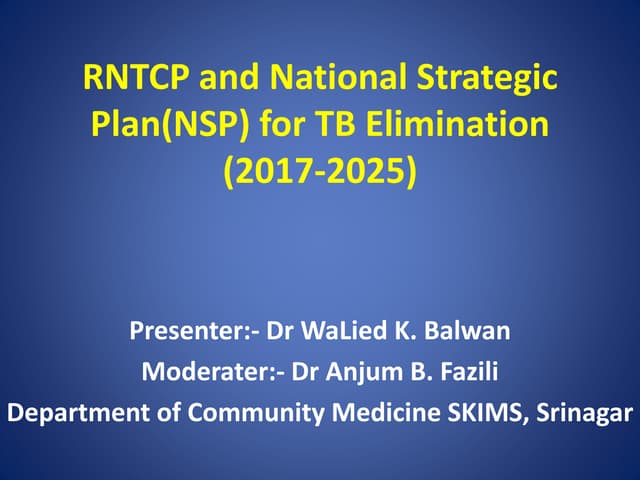 RNTCP and National Strategic Plan(NSP) for TB Elimination (2017-2025)

Presenter:- Dr WaLied K. Balwan

Moderater:- Dr Anjum B. Fazili

Department of Community Medicine SKIMS, Srinagar